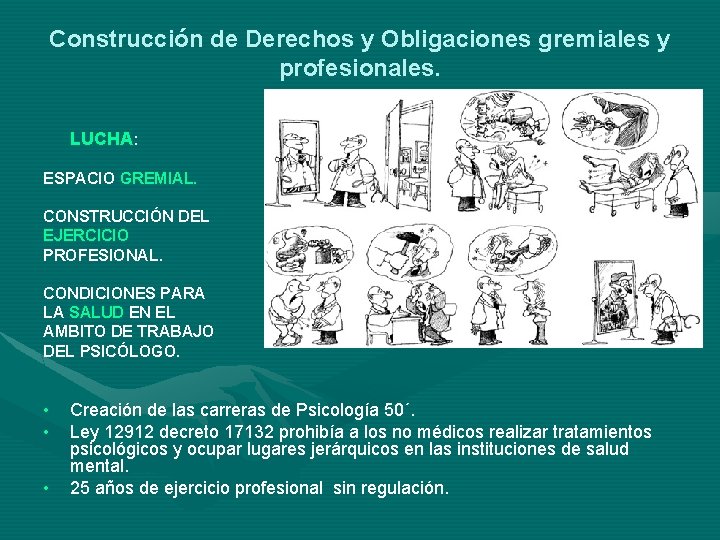 Construcción de Derechos y Obligaciones gremiales y profesionales.

LUCHA:

ESPACIO GREMIAL.

CONSTRUCCIÓN DEL EJERCICIO PROFESIONAL.

CONDICIONES PARA LA SALUD EN EL AMBITO DE TRABAJO DEL PSICÓLOGO.

• Creación de las carreras de Psicología 50´.
• Ley 12912 decreto 17132 prohibía a los no médicos realizar tratamientos psicológicos y ocupar lugares jerárquicos en las instituciones de salud mental.
• 25 años de ejercicio profesional sin regulación.